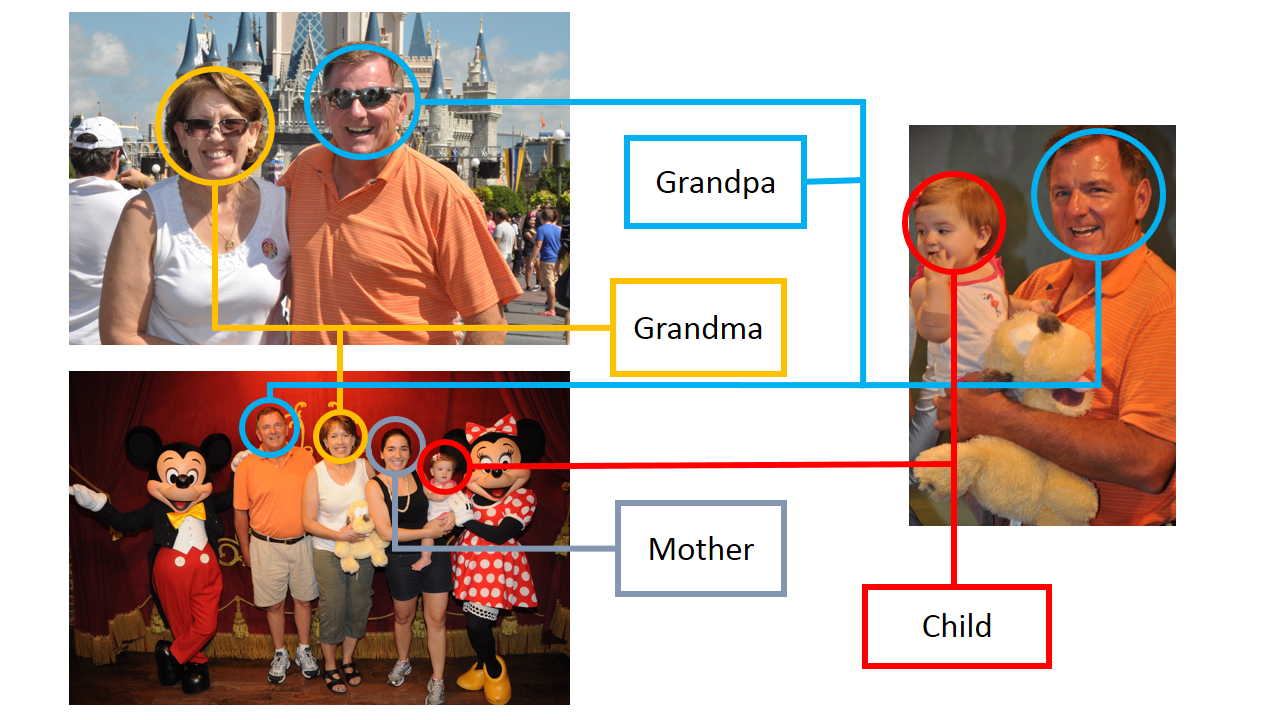 Grandpa

Grandma

Mother

Child